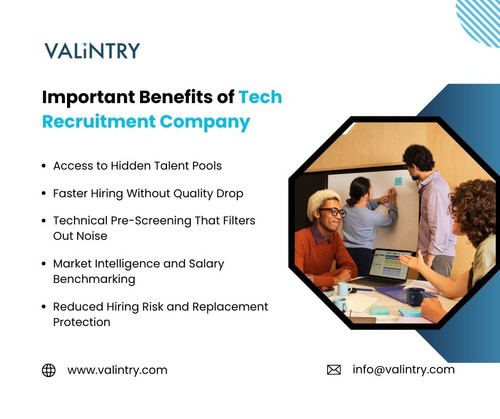 VALiNTRY

Important Benefits of Tech Recruitment Company

• Access to Hidden Talent Pools
• Faster Hiring Without Quality Drop
• Technical Pre-Screening That Filters Out Noise
• Market Intelligence and Salary Benchmarking
• Reduced Hiring Risk and Replacement Protection

www.valintry.com

info@valintry.com